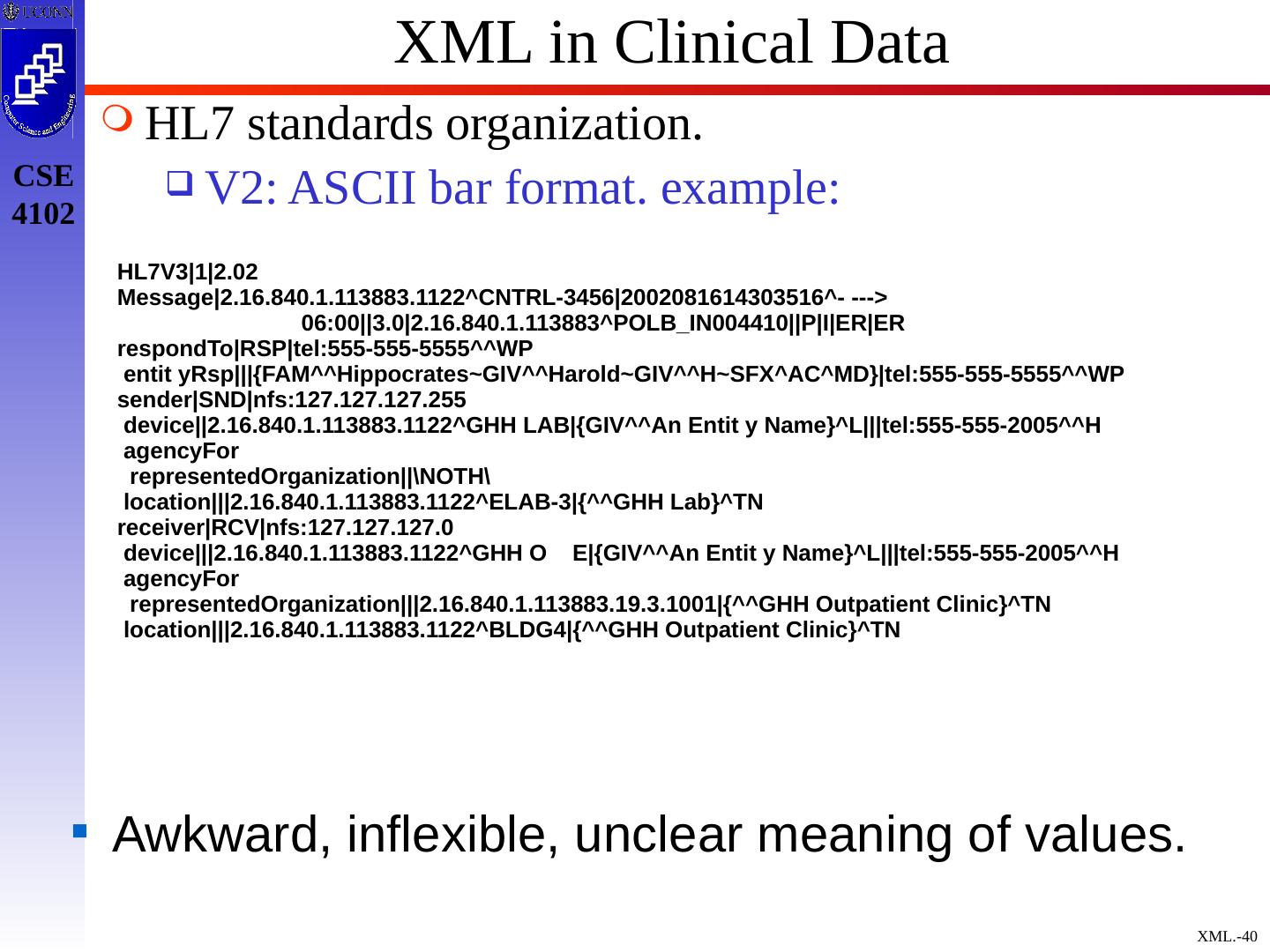 UCONN

Computer Science and Engineering

CSE 4102

XML in Clinical Data

HL7 standards organization.

V2: ASCII bar format. example:

HL7V3|1|2.02
Message|2.16.840.1.113883.1122^CNTRL-3456|2002081614303516^- --->
06:00||3.0|2.16.840.1.113883^POLB_IN004410||P|I|ER|ER
respondTo|RSP|tel:555-555-5555^^WP
entit yRsp|||{FAM^^Hippocrates~GIV^^Harold~GIV^^H~SFX^AC^MD}|tel:555-555-5555^^WP
sender|SND|nfs:127.127.127.255
device||2.16.840.1.113883.1122^GHH LAB|{GIV^^An Entit y Name}^L|||tel:555-555-2005^^H
agencyFor
representedOrganization||\NOTH\
location|||2.16.840.1.113883.1122^ELAB-3|{^^GHH Lab}^TN
receiver|RCV|nfs:127.127.127.0
device|||2.16.840.1.113883.1122^GHH O E|{GIV^^An Entit y Name}^L|||tel:555-555-2005^^H
agencyFor
representedOrganization|||2.16.840.1.113883.19.3.1001|{^^GHH Outpatient Clinic}^TN
location|||2.16.840.1.113883.1122^BLDG4|{^^GHH Outpatient Clinic}^TN

Awkward, inflexible, unclear meaning of values.

XML.-40